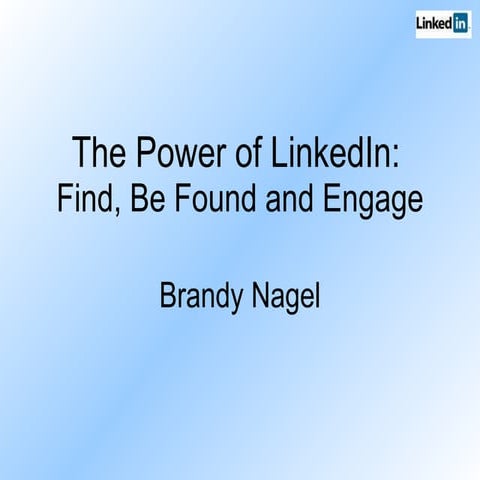 Linked in

The Power of LinkedIn:
Find, Be Found and Engage

Brandy Nagel